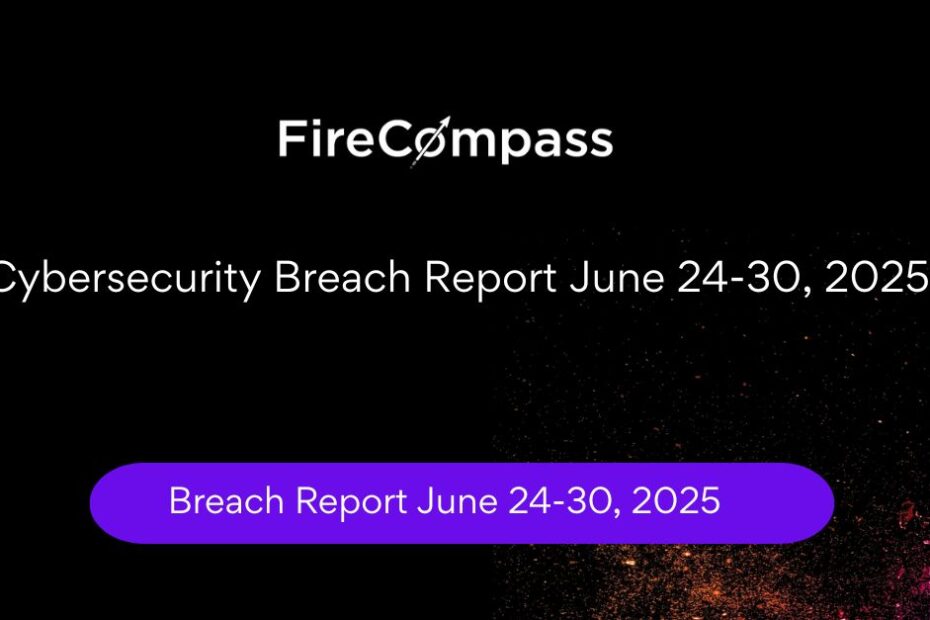 FireCompass

Cybersecurity Breach Report June 24-30, 2025

Breach Report June 24-30, 2025